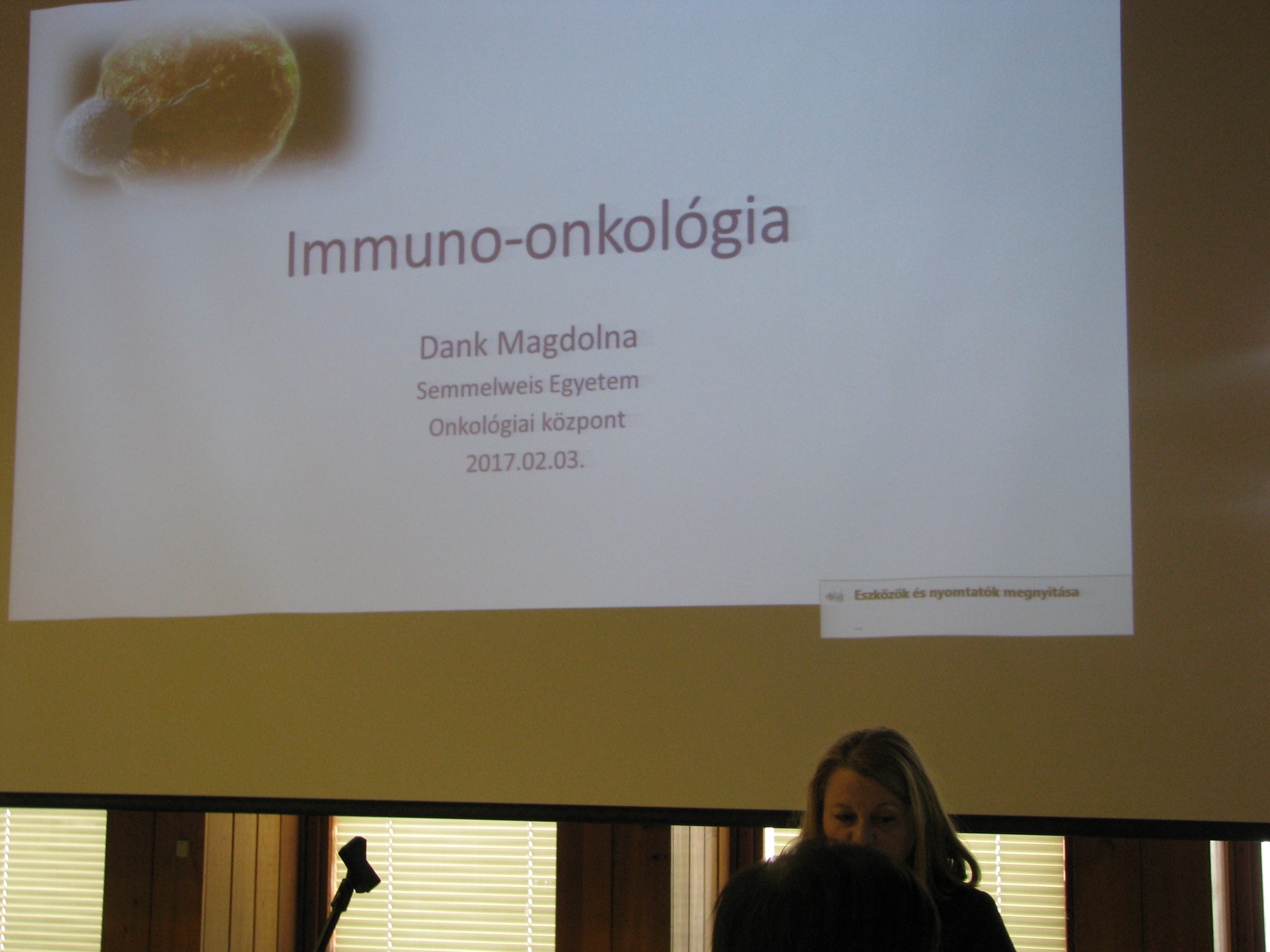 Immuno-onkológia

Dank Magdolna
Semmelweis Egyetem
Onkológiai központ
2017.02.03.

Eszközök és nyomtatók megnyitása